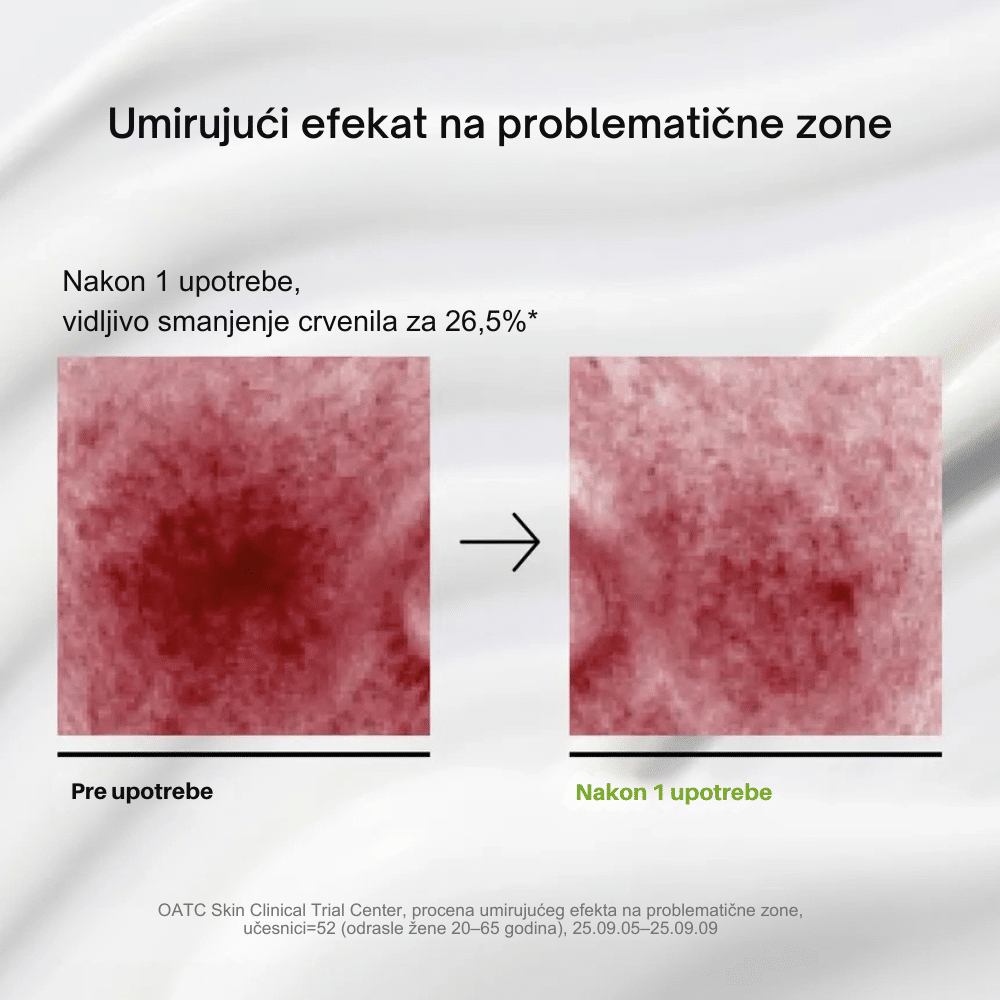 Umirujući efekat na problematične zone

Nakon 1 upotrebe,
vidljivo smanjenje crvenila za 26,5%*

Pre upotrebe

Nakon 1 upotrebe

OATC Skin Clinical Trial Center, procena umirujućeg efekta na problematične zone, učesnici=52 (odrasle žene 20–65 godina), 25.09.05–25.09.09